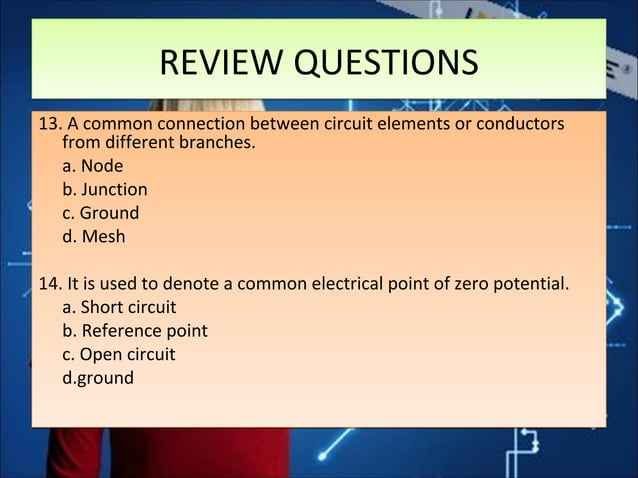 REVIEW QUESTIONS

13. A common connection between circuit elements or conductors from different branches.
a. Node
b. Junction
c. Ground
d. Mesh

14. It is used to denote a common electrical point of zero potential.
a. Short circuit
b. Reference point
c. Open circuit
d.ground